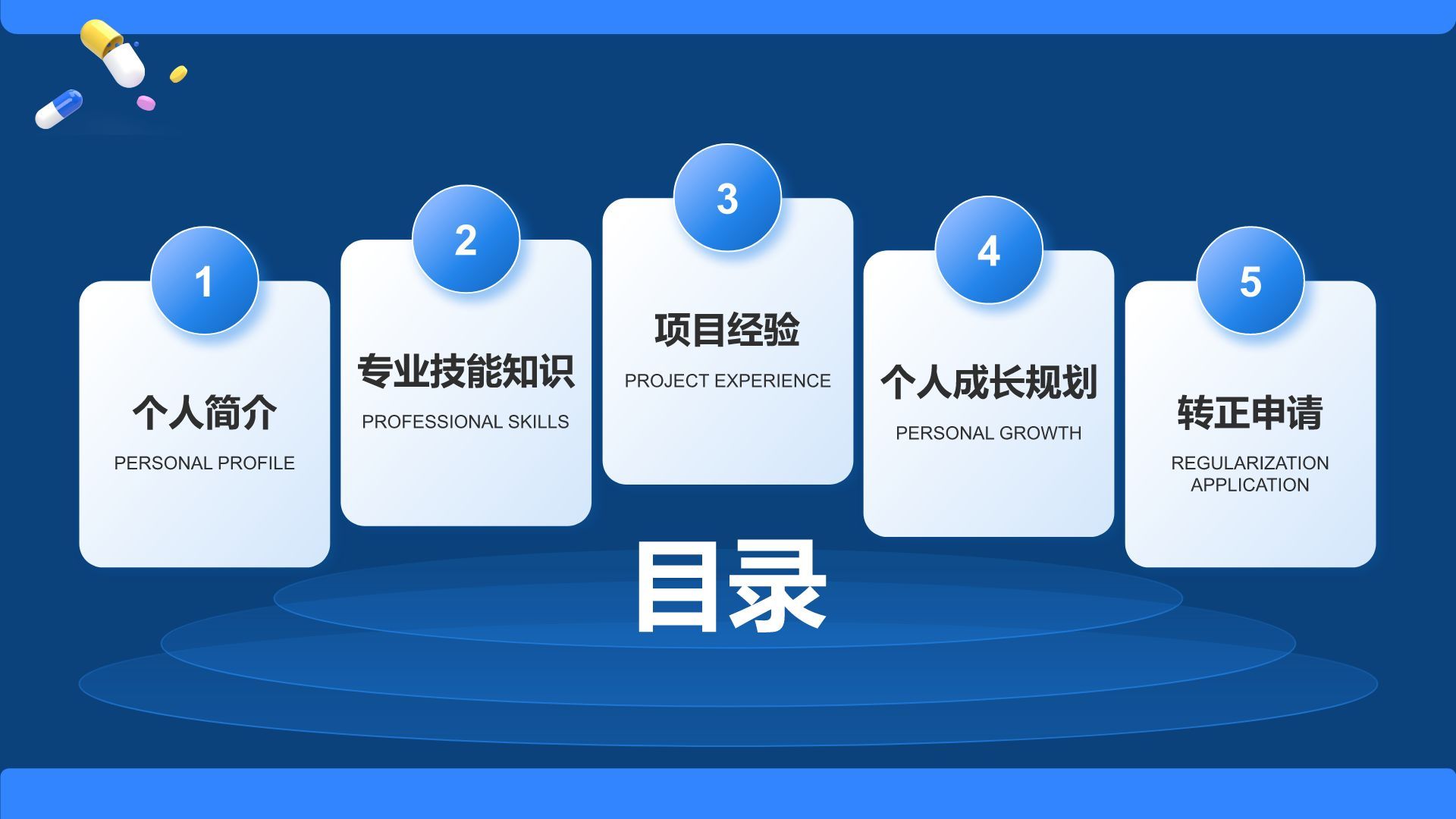 1
个人简介
PERSONAL PROFILE

2
专业技能知识
PROFESSIONAL SKILLS

3
项目经验
PROJECT EXPERIENCE

4
个人成长规划
PERSONAL GROWTH

5
转正申请
REGULARIZATION APPLICATION

目录